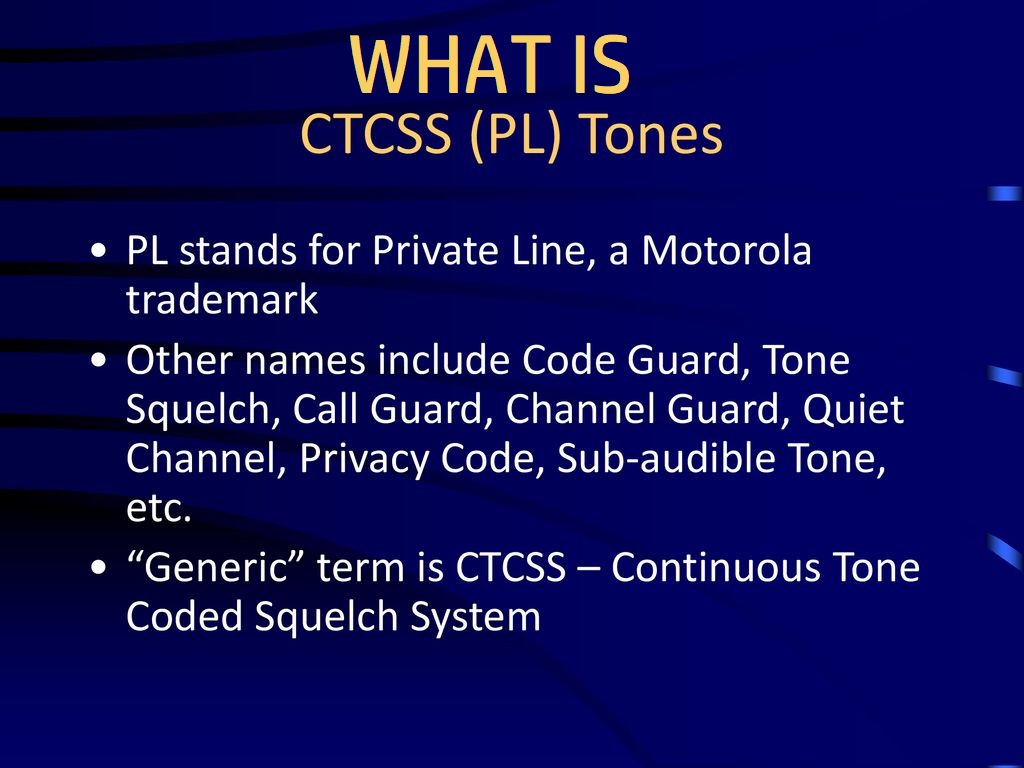 WHAT IS
CTCSS (PL) Tones

• PL stands for Private Line, a Motorola trademark
• Other names include Code Guard, Tone Squelch, Call Guard, Channel Guard, Quiet Channel, Privacy Code, Sub-audible Tone, etc.
• “Generic” term is CTCSS – Continuous Tone Coded Squelch System